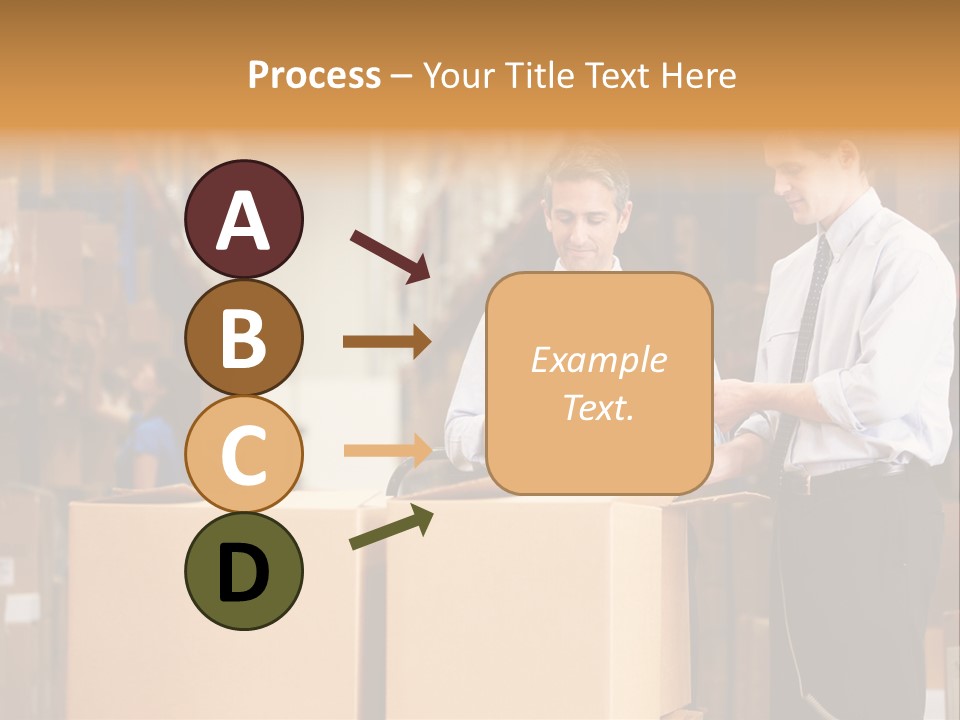 Process – Your Title Text Here

A

B

C

D

Example Text.